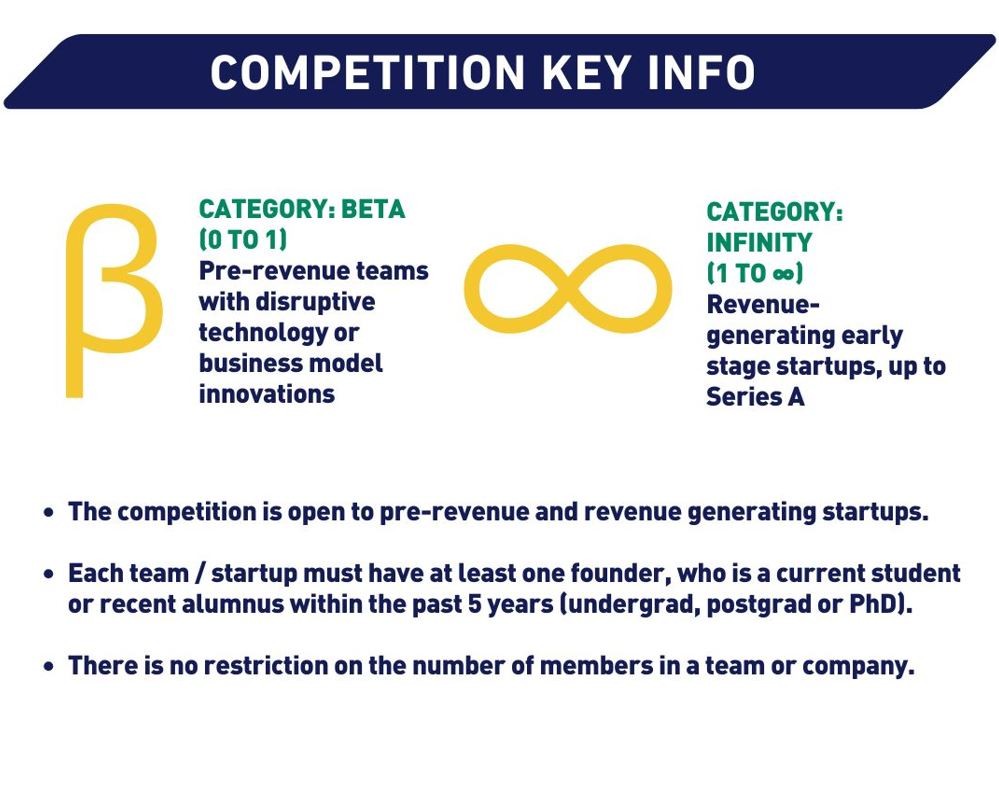 COMPETITION KEY INFO

β

CATEGORY: BETA
(0 TO 1)
Pre-revenue teams with disruptive technology or business model innovations

∞

CATEGORY: INFINITY
(1 TO ∞)
Revenue-generating early stage startups, up to Series A

• The competition is open to pre-revenue and revenue generating startups.

• Each team / startup must have at least one founder, who is a current student or recent alumnus within the past 5 years (undergrad, postgrad or PhD).

• There is no restriction on the number of members in a team or company.